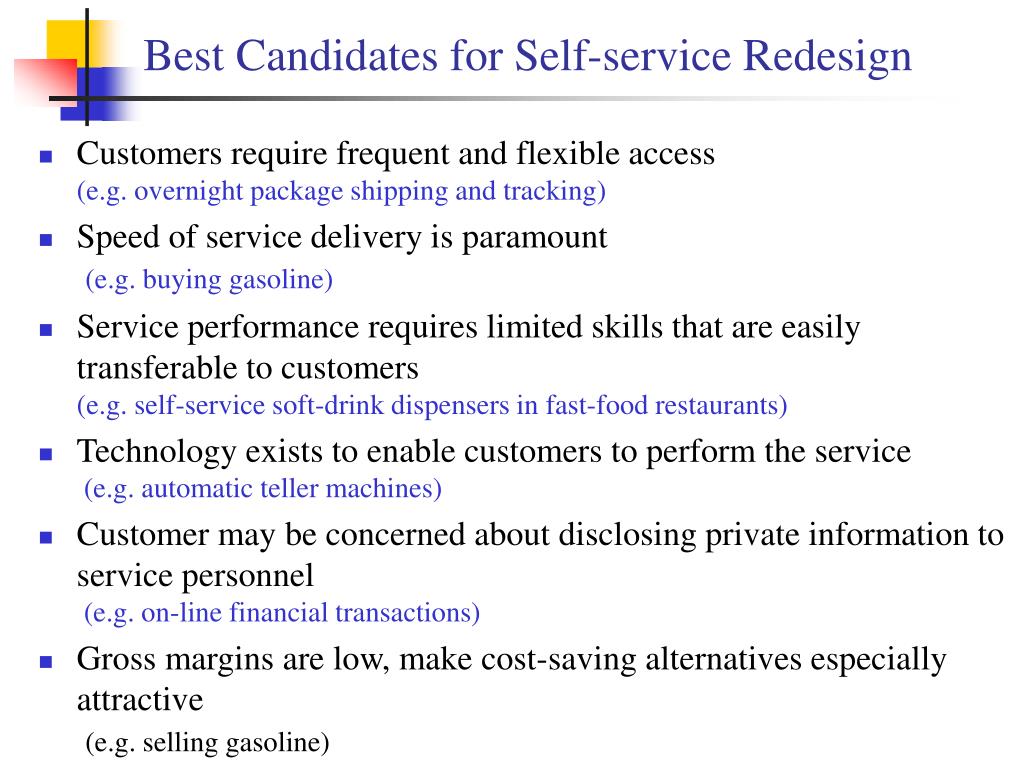 Best Candidates for Self-service Redesign

- Customers require frequent and flexible access
(e.g. overnight package shipping and tracking)
- Speed of service delivery is paramount
(e.g. buying gasoline)
- Service performance requires limited skills that are easily transferable to customers
(e.g. self-service soft-drink dispensers in fast-food restaurants)
- Technology exists to enable customers to perform the service
(e.g. automatic teller machines)
- Customer may be concerned about disclosing private information to service personnel
(e.g. on-line financial transactions)
- Gross margins are low, make cost-saving alternatives especially attractive
(e.g. selling gasoline)